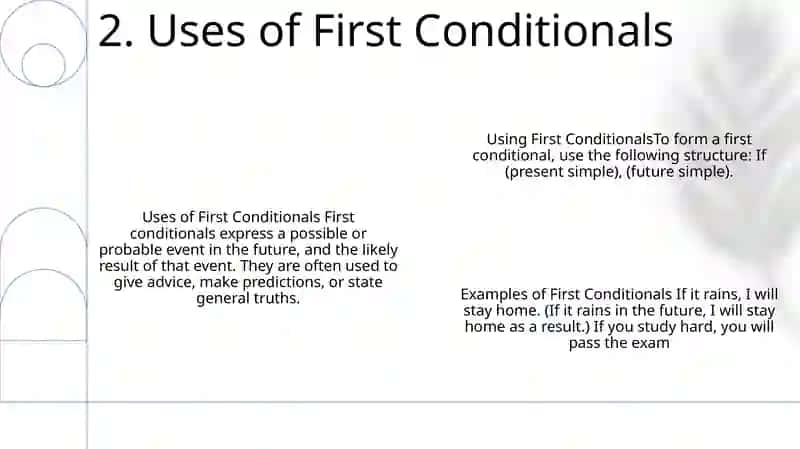 2. Uses of First Conditionals

Uses of First Conditionals First conditionals express a possible or probable event in the future, and the likely result of that event. They are often used to give advice, make predictions, or state general truths.

Using First ConditionalsTo form a first conditional, use the following structure: If (present simple), (future simple).

Examples of First Conditionals If it rains, I will stay home. (If it rains in the future, I will stay home as a result.) If you study hard, you will pass the exam